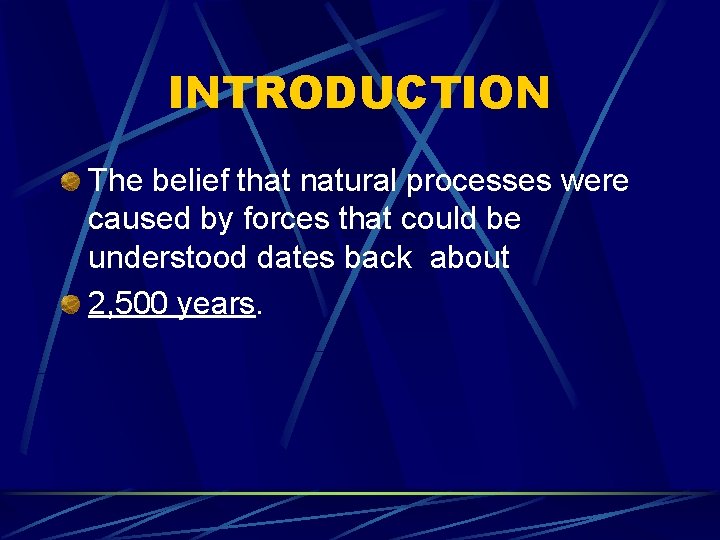 INTRODUCTION

The belief that natural processes were caused by forces that could be understood dates back about

2,500 years.